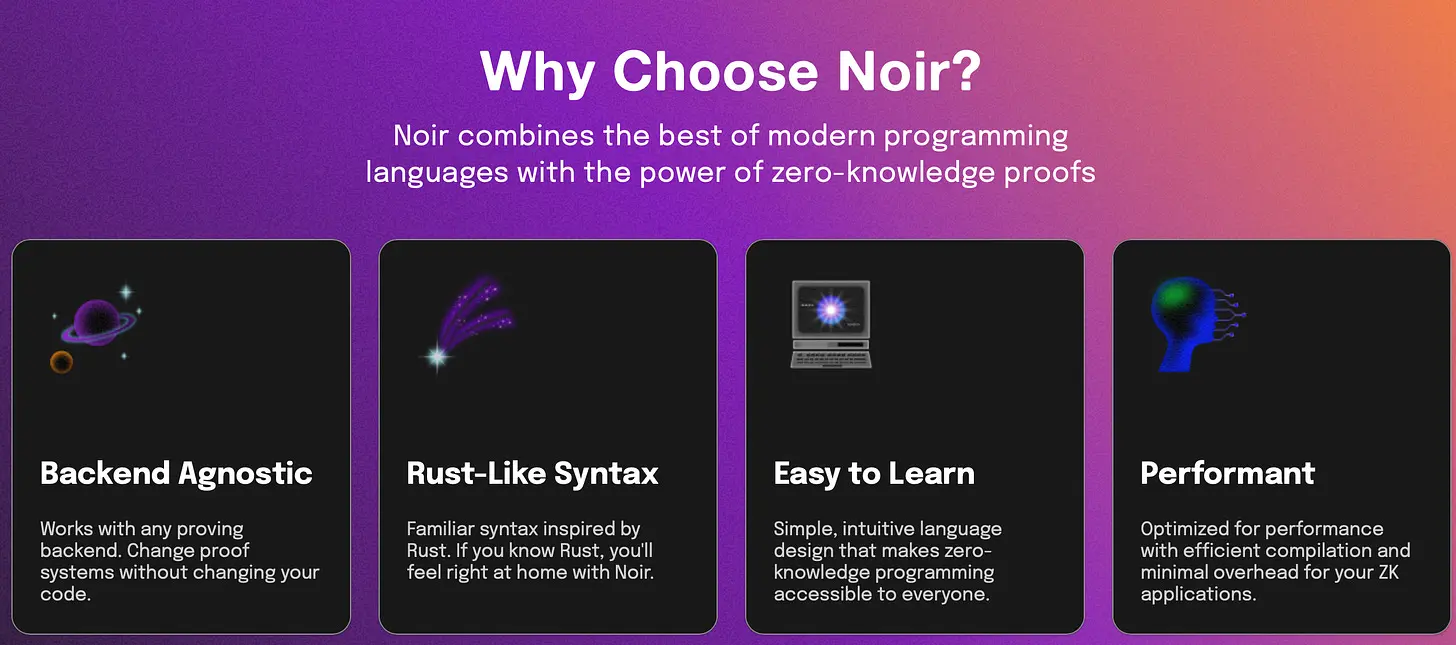 Why Choose Noir?

Noir combines the best of modern programming languages with the power of zero-knowledge proofs

Backend Agnostic

Works with any proving backend. Change proof systems without changing your code.

Rust-Like Syntax

Familiar syntax inspired by Rust. If you know Rust, you'll feel right at home with Noir.

Easy to Learn

Simple, intuitive language design that makes zero-knowledge programming accessible to everyone.

Performant

Optimized for performance with efficient compilation and minimal overhead for your ZK applications.